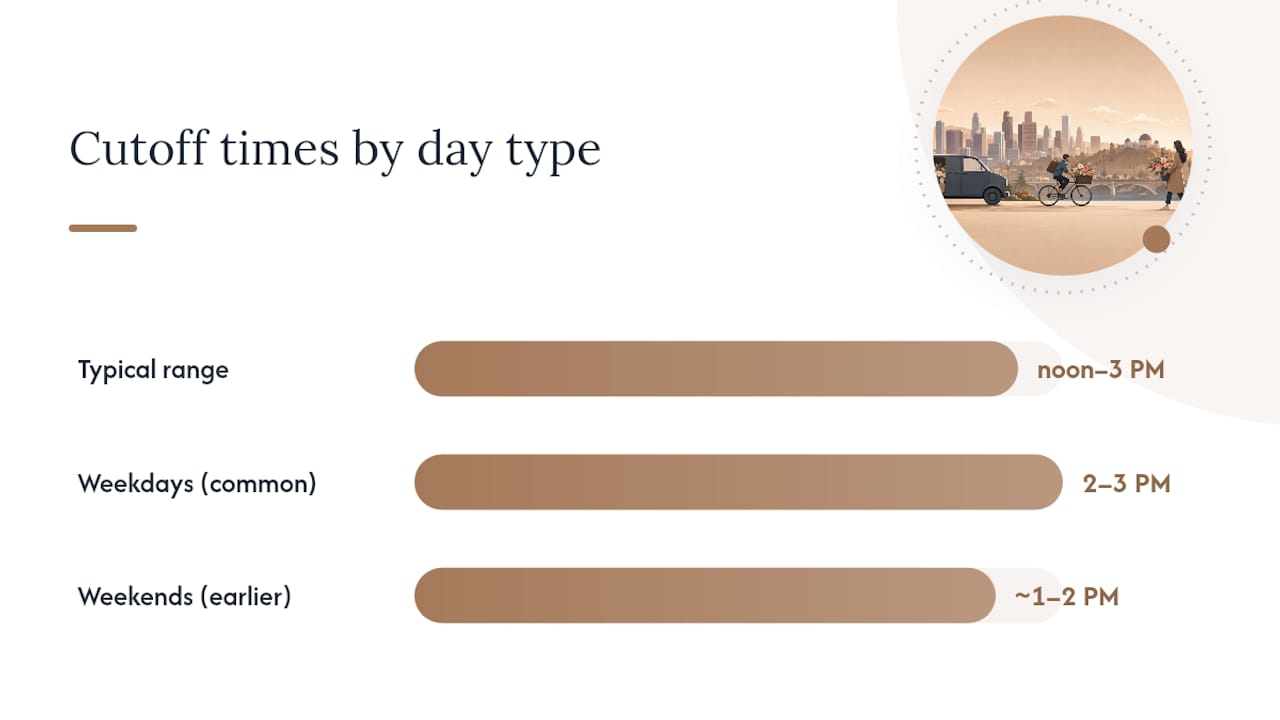 Cutoff times by day type

Typical range noon–3 PM

Weekdays (common) 2–3 PM

Weekends (earlier) ~1–2 PM